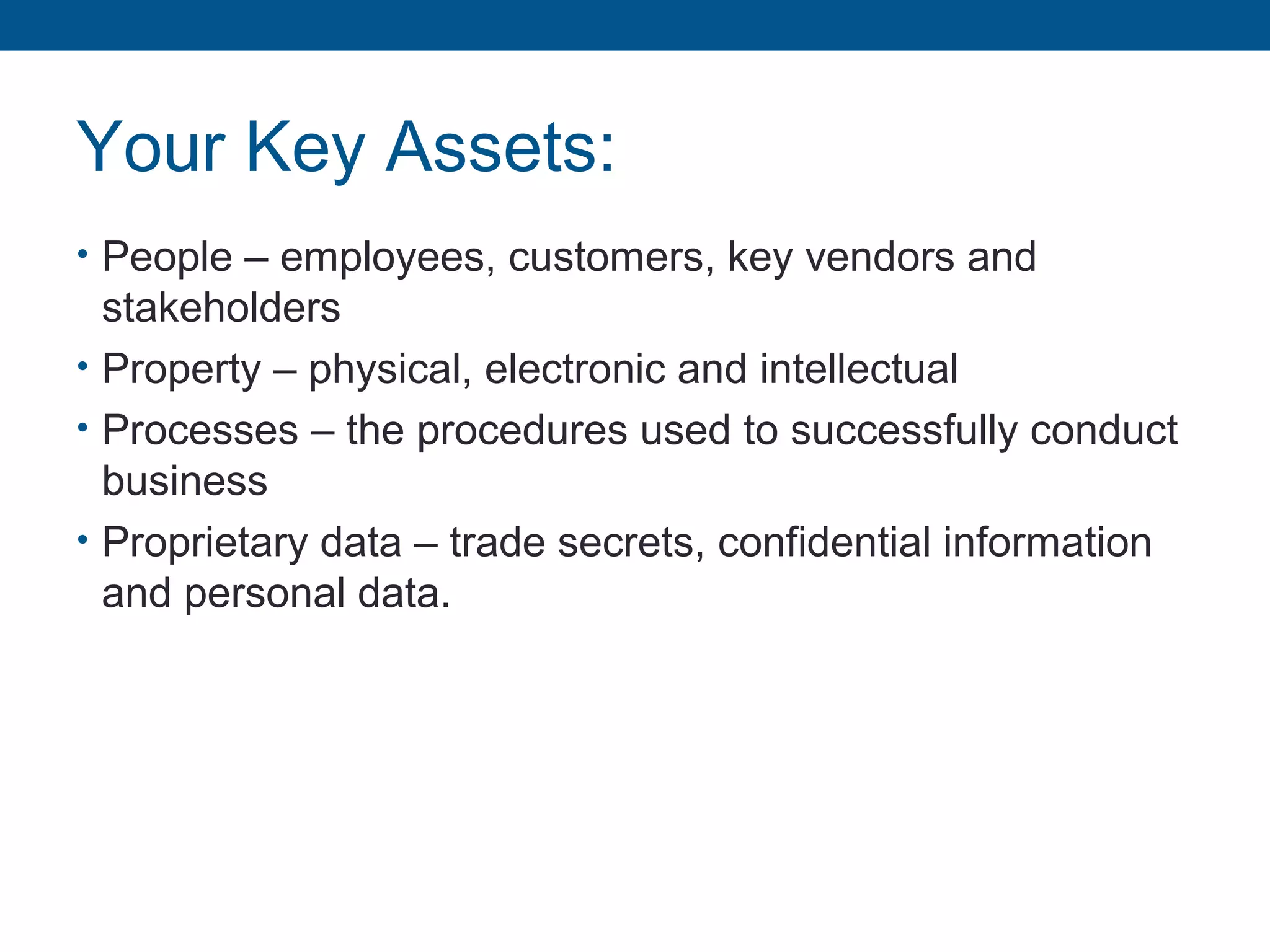 Your Key Assets:

• People – employees, customers, key vendors and stakeholders
• Property – physical, electronic and intellectual
• Processes – the procedures used to successfully conduct business
• Proprietary data – trade secrets, confidential information and personal data.